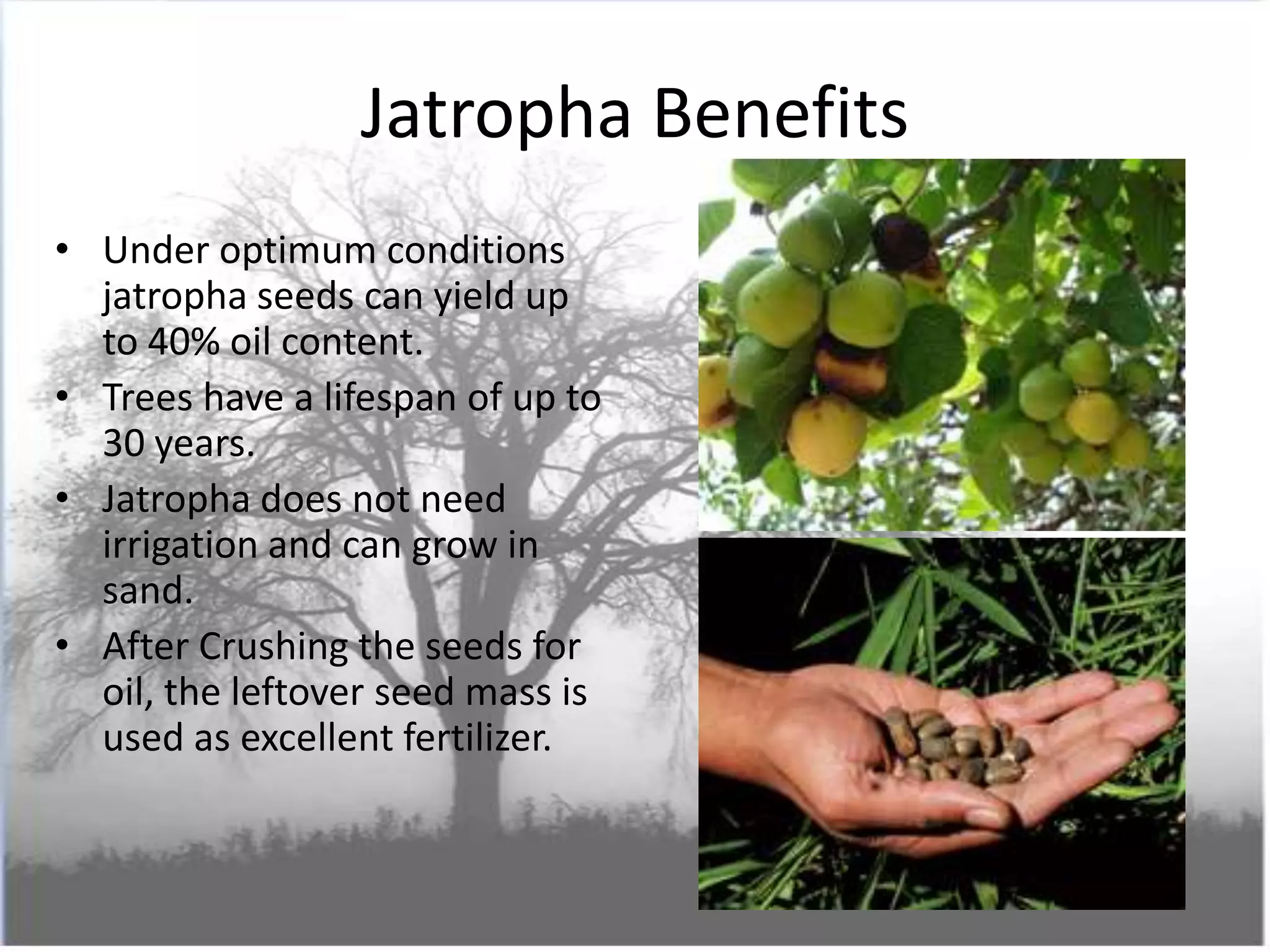 Jatropha Benefits

• Under optimum conditions jatropha seeds can yield up to 40% oil content.
• Trees have a lifespan of up to 30 years.
• Jatropha does not need irrigation and can grow in sand.
• After Crushing the seeds for oil, the leftover seed mass is used as excellent fertilizer.